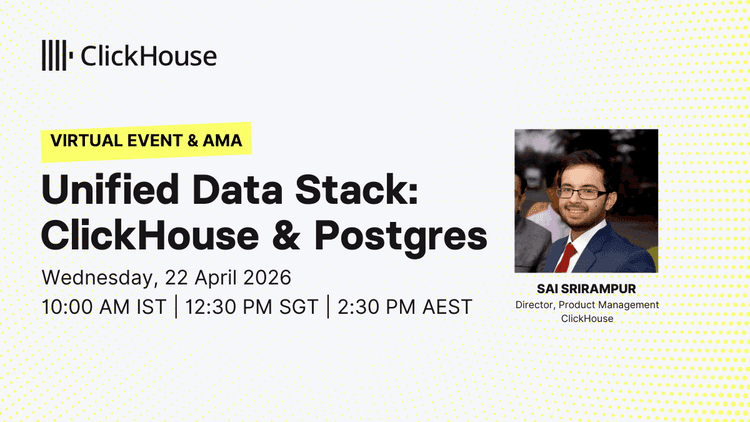 ClickHouse

VIRTUAL EVENT & AMA

Unified Data Stack: ClickHouse & Postgres

Wednesday, 22 April 2026

10:00 AM IST | 12:30 PM SGT | 2:30 PM AEST

SAI SRIRAMPUR
Director, Product Management
ClickHouse